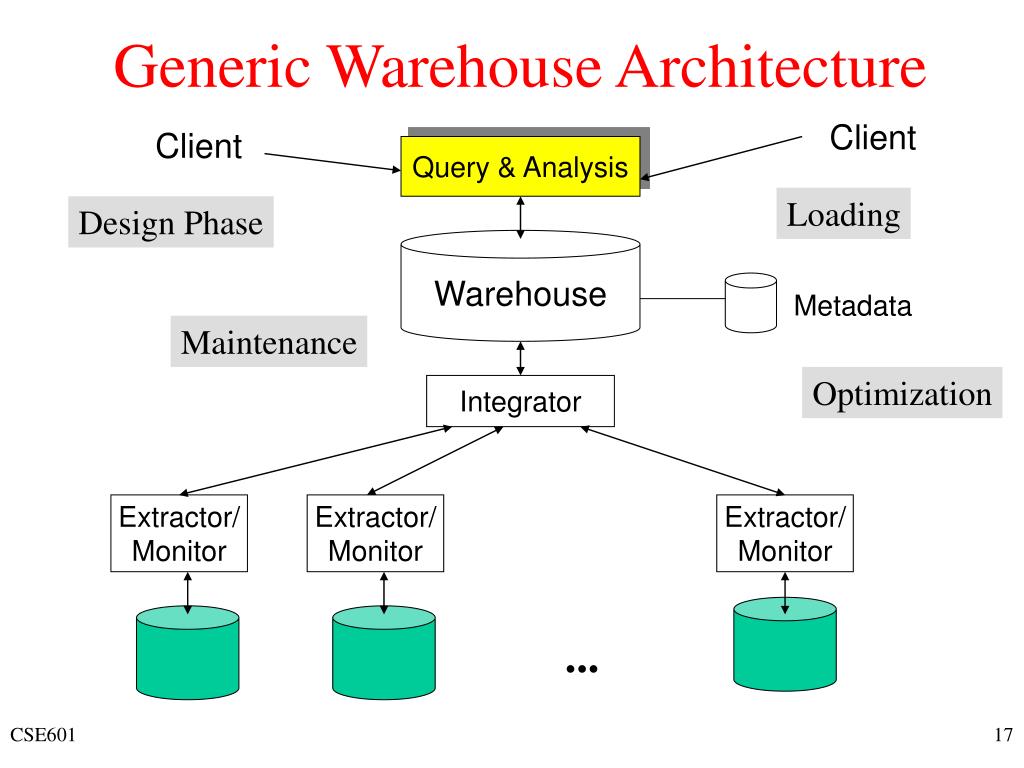 Generic Warehouse Architecture

Client

Query & Analysis

Client

Design Phase

Loading

Warehouse

Metadata

Maintenance

Integrator

Optimization

Extractor/ Monitor

Extractor/ Monitor

Extractor/ Monitor

...

CSE601

17